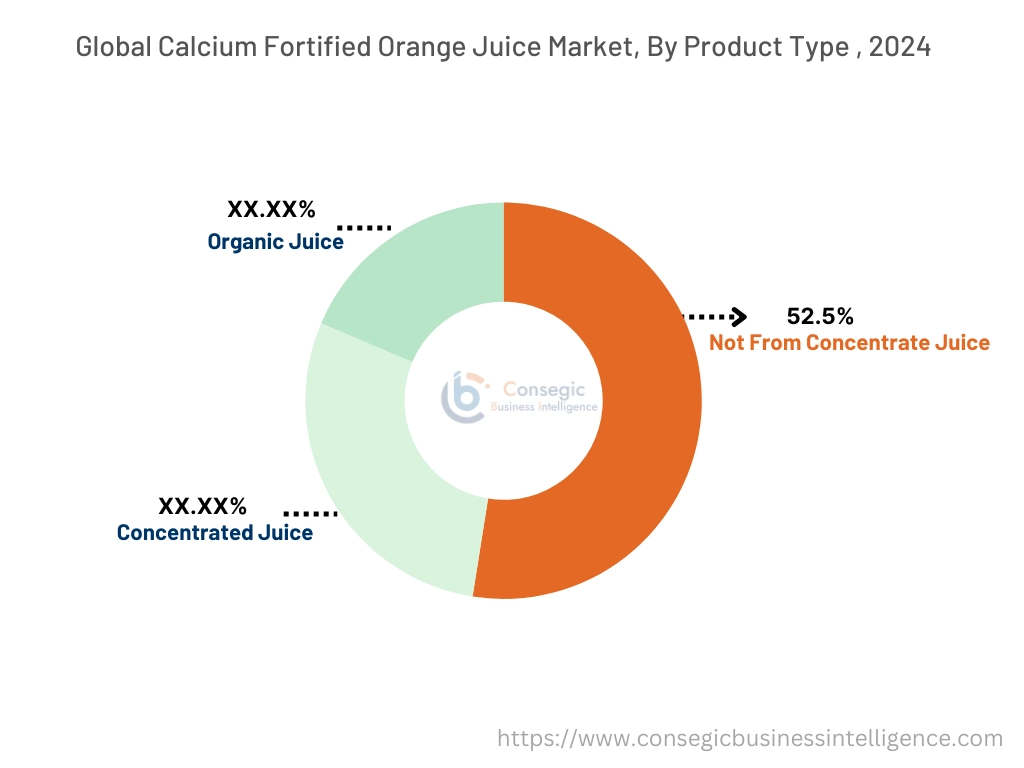 Global Calcium Fortified Orange Juice Market, By Product Type , 2024

XX.XX%
Organic Juice

52.5%
Not From Concentrate Juice

Consegic
Business Intelligence

XX.XX%
Concentrated Juice

https://www.consegicbusinessintelligence.com